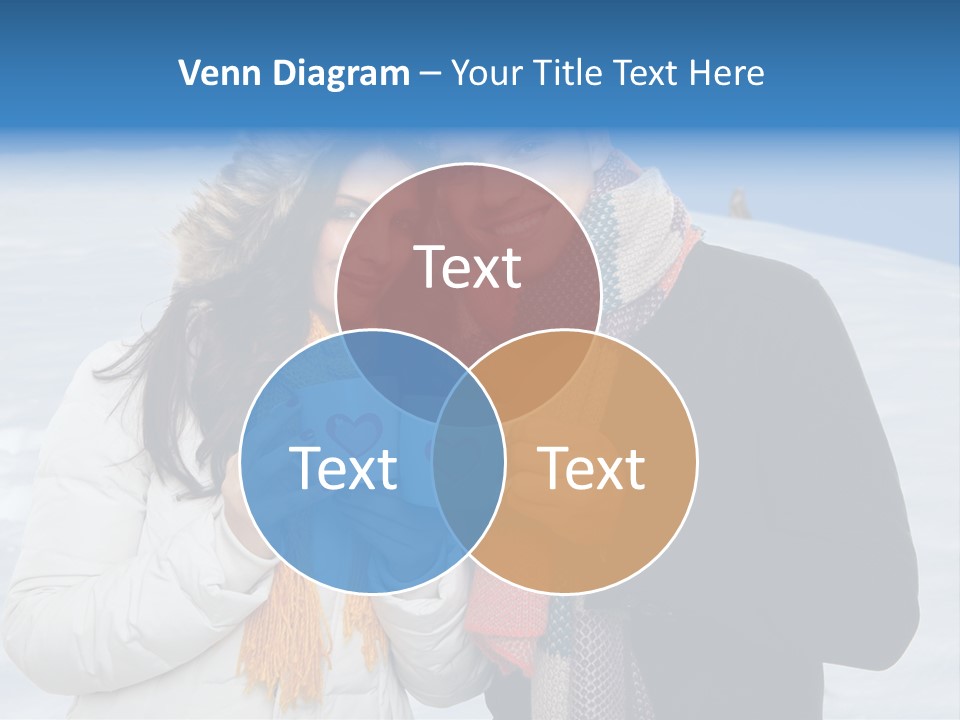 Venn Diagram – Your Title Text Here

Text

Text

Text